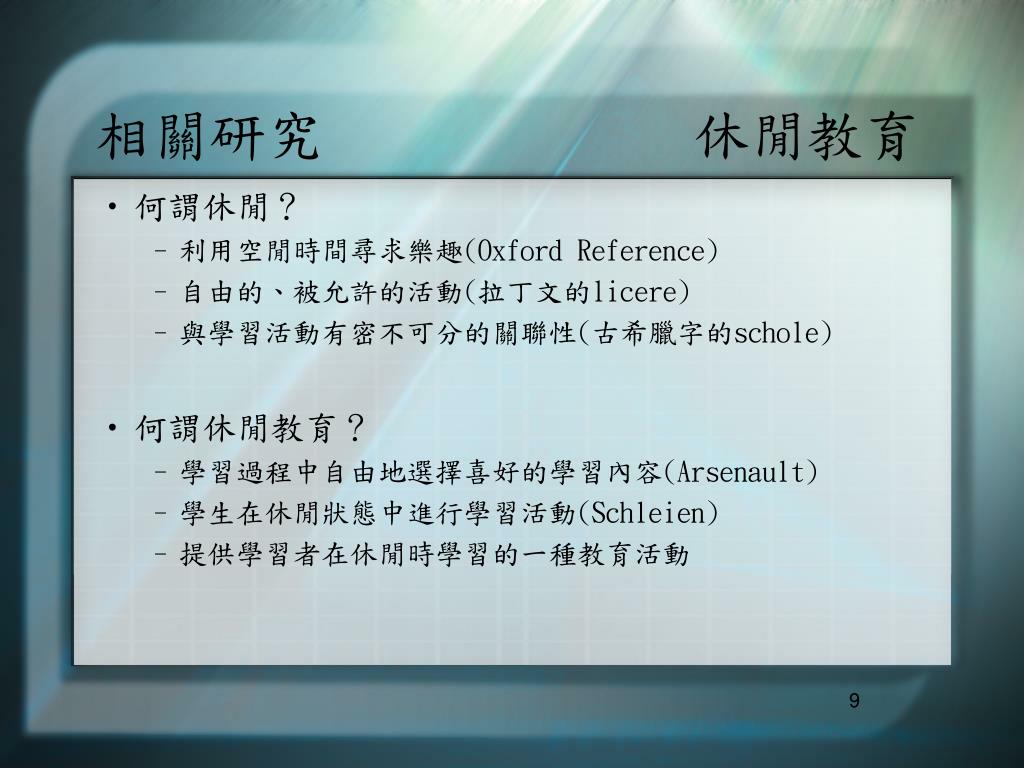 相關研究 休閒教育

• 何謂休閒？
– 利用空閒時間尋求樂趣(Oxford Reference)
– 自由的、被允許的活動(拉丁文的licere)
– 與學習活動有密不可分的關聯性(古希臘字的schole)

• 何謂休閒教育？
– 學習過程中自由地選擇喜好的學習內容(Arsenault)
– 學生在休閒狀態中進行學習活動(Schleien)
– 提供學習者在休閒時學習的一種教育活動

9